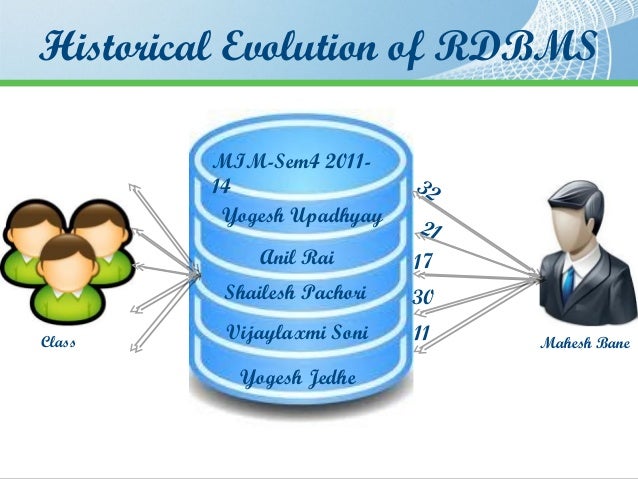 Historical Evolution of RDBMS

MIM-Sem4 2011-14

Yogesh Upadhyay

Anil Rai

Shailesh Pachori

Vijaylaxmi Soni

Yogesh Jedhe

32

21

17

30

11

Class

Mahesh Bane